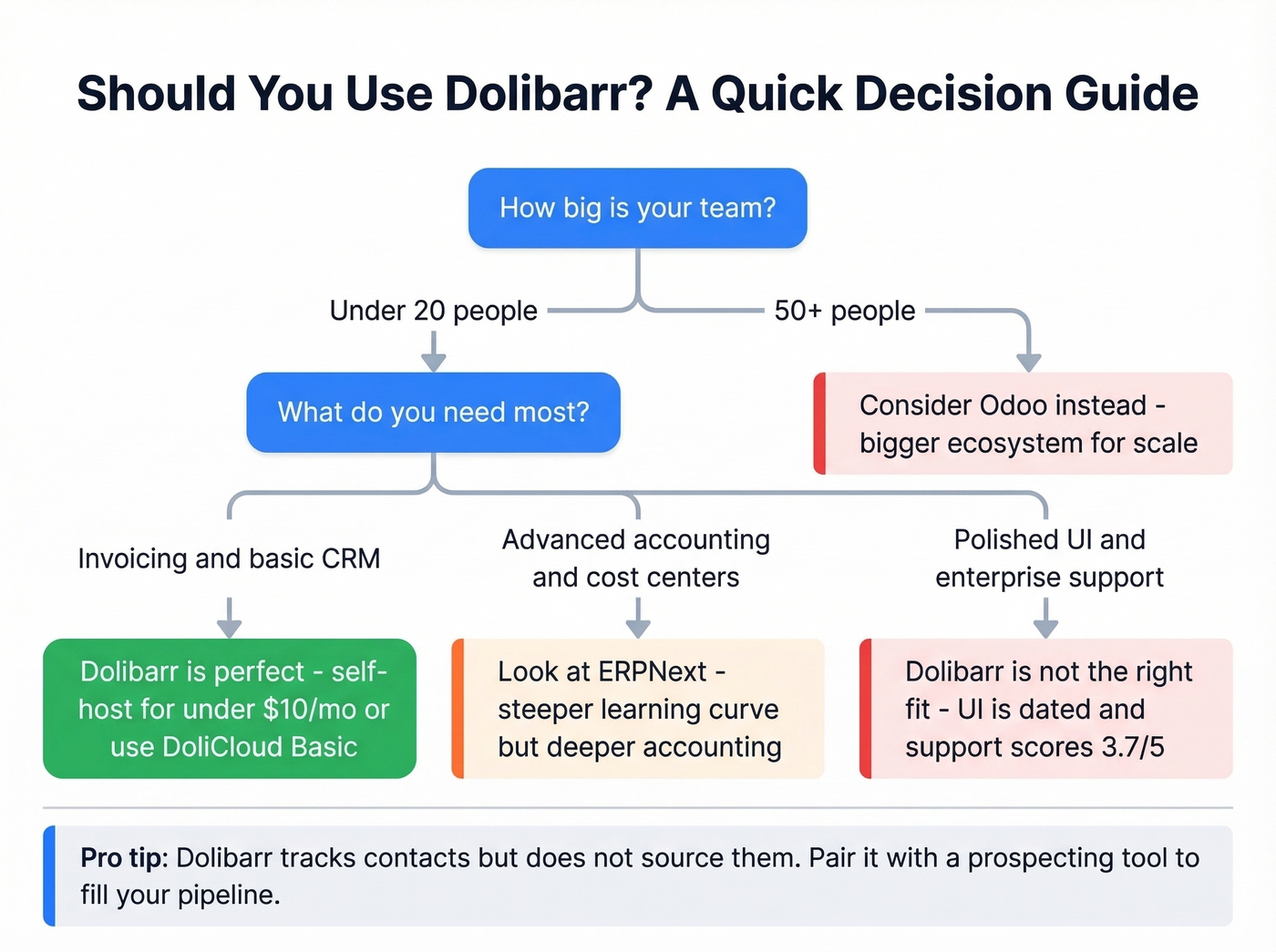 Should You Use Dolibarr? A Quick Decision Guide

How big is your team?

Under 20 people

50+ people

What do you need most?

Consider Odoo instead - bigger ecosystem for scale

Invoicing and basic CRM

Advanced accounting and cost centers

Polished UI and enterprise support

Dolibarr is perfect - self-host for under $10/mo or use DoliCloud Basic

Look at ERPNext - steeper learning curve but deeper accounting

Dolibarr is not the right fit - UI is dated and support scores 3.7/5

Pro tip: Dolibarr tracks contacts but does not source them. Pair it with a prospecting tool to fill your pipeline.